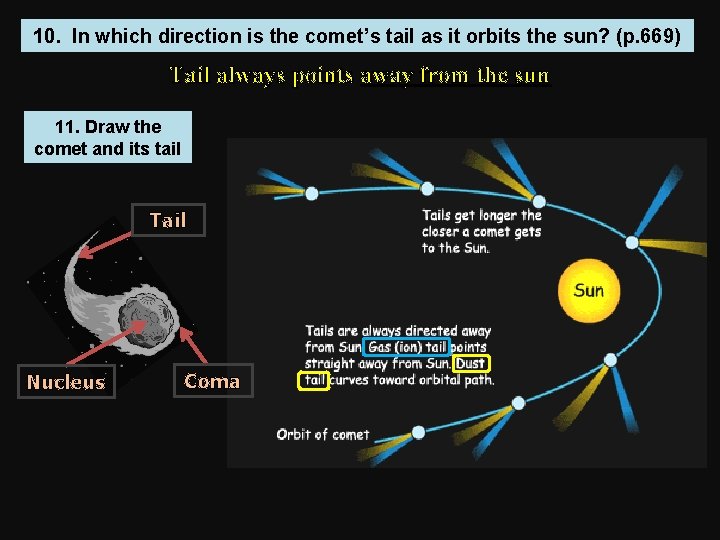 10. In which direction is the comet's tail as it orbits the sun? (p.669)

Tail always points away from the sun

11. Draw the comet and its tail

Tail

Nucleus

Coma

Tails get longer the closer a comet gets to the Sun.

Sun

Tails are always directed away from Sun. Gas (ion) tail points straight away from Sun. Dust tail curves toward orbital path.

Orbit of comet